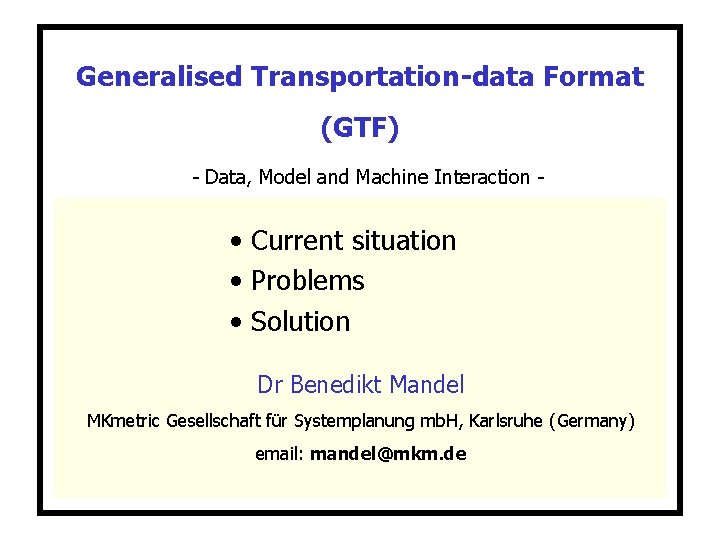 Generalised Transportation-data Format

(GTF)

- Data, Model and Machine Interaction -

• Current situation
• Problems
• Solution

Dr Benedikt Mandel

MKmetric Gesellschaft für Systemplanung mbH, Karlsruhe (Germany)

email: mandel@mkm.de